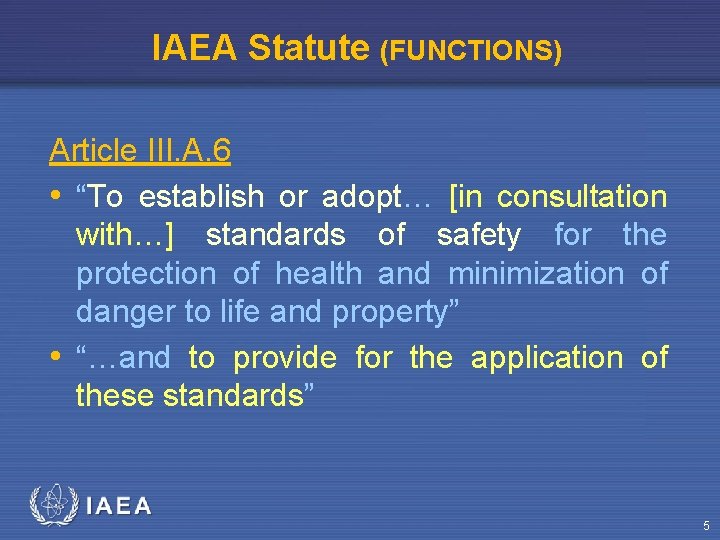 IAEA Statute (FUNCTIONS)

Article III.A.6

• “To establish or adopt… [in consultation with…] standards of safety for the protection of health and minimization of danger to life and property”

• “…and to provide for the application of these standards”

IAEA

5